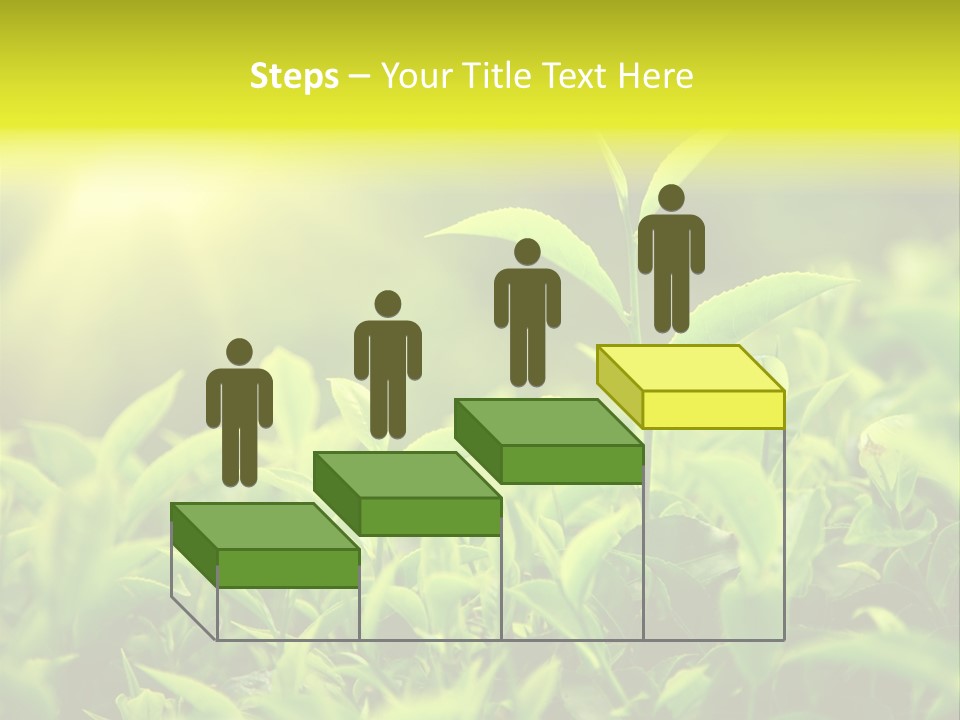 Steps – Your Title Text Here